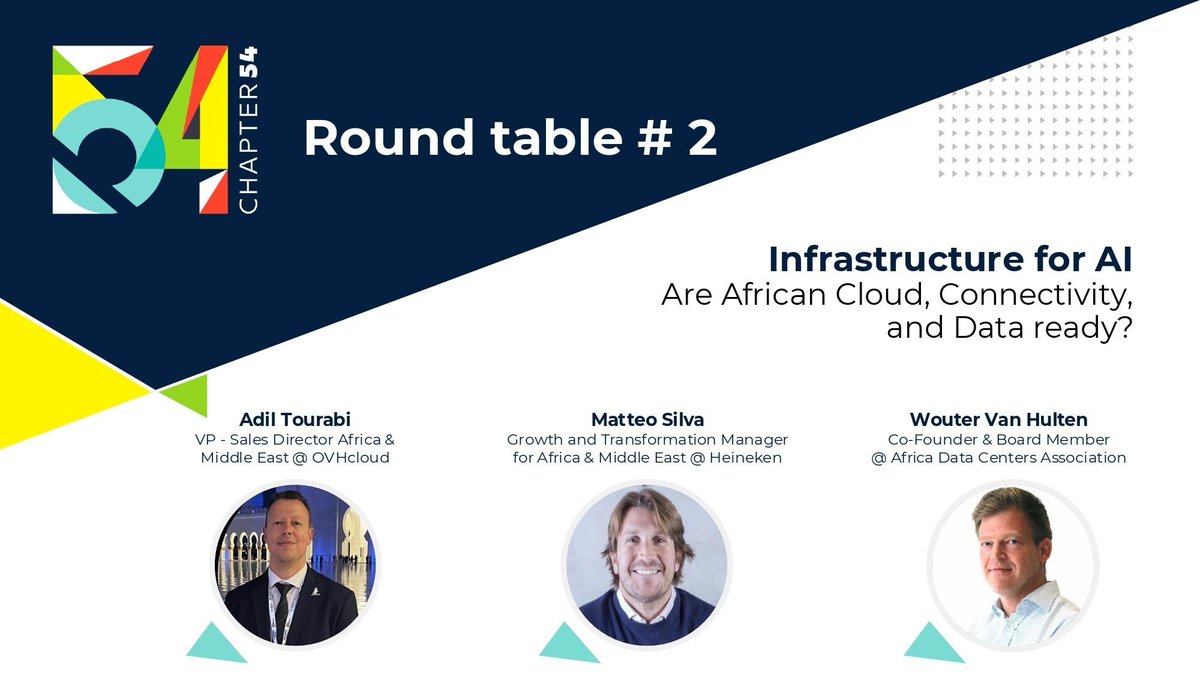 54 CHAPTER 54

Round table # 2

Infrastructure for AI
Are African Cloud, Connectivity, and Data ready?

Adil Tourabi
VP - Sales Director Africa & Middle East @ OVHcloud

Matteo Silva
Growth and Transformation Manager for Africa & Middle East @ Heineken

Wouter Van Hulten
Co-Founder & Board Member @ Africa Data Centers Association